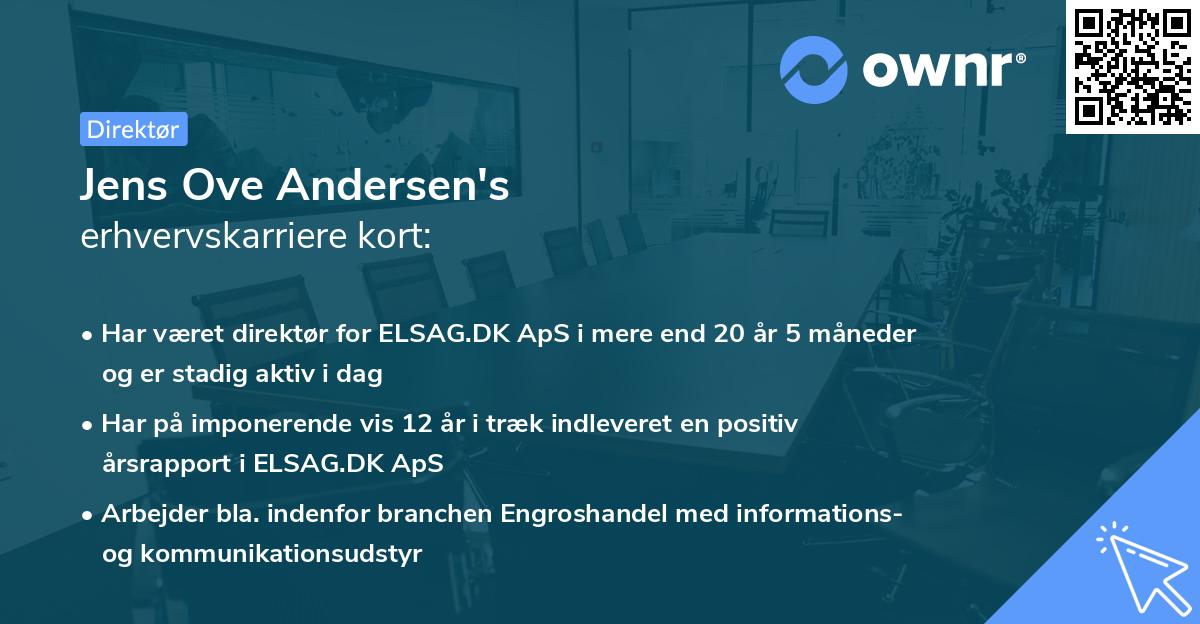 ownr®

Direktør

Jens Ove Andersen's
erhvervskarriere kort:

• Har været direktør for ELSAG.DK ApS i mere end 20 år 5 måneder og er stadig aktiv i dag

• Har på imponerende vis 12 år i træk indleveret en positiv årsrapport i ELSAG.DK ApS

• Arbejder bla. indenfor branchen Engroshandel med informations- og kommunikationsudstyr